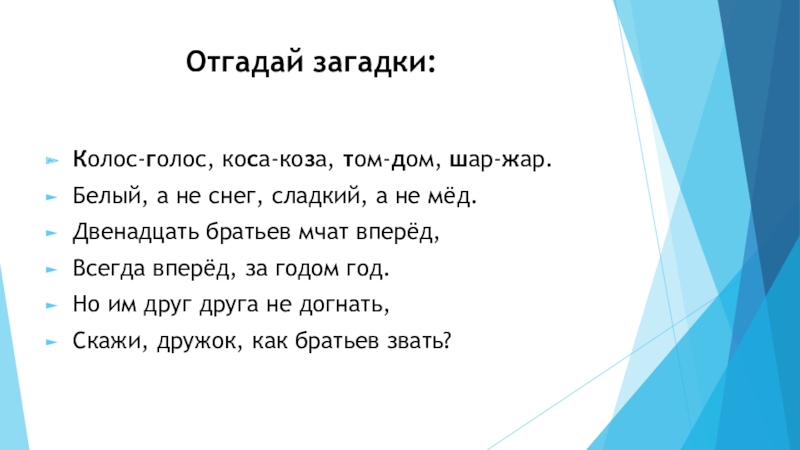 Отгадай загадки:

Колос-голос, коса-коза, том-дом, шар-жар.

Белый, а не снег, сладкий, а не мёд.

Двенадцать братьев мчат вперёд,

Всегда вперёд, за годом год.

Но им друг друга не догнать,

Скажи, дружок, как братьев звать?